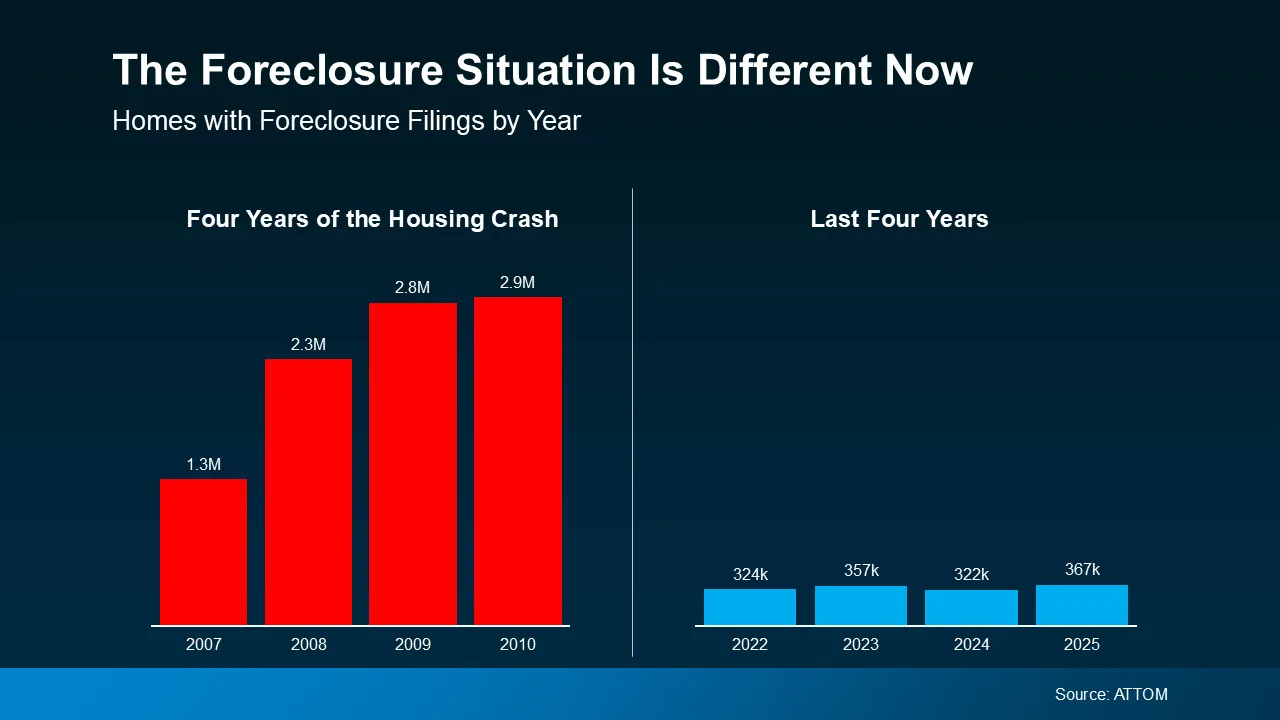 The Foreclosure Situation Is Different Now
Homes with Foreclosure Filings by Year

Four Years of the Housing Crash

1.3M
2.3M
2.8M
2.9M

2007
2008
2009
2010

Last Four Years

324k
357k
322k
367k

2022
2023
2024
2025

Source: ATTOM